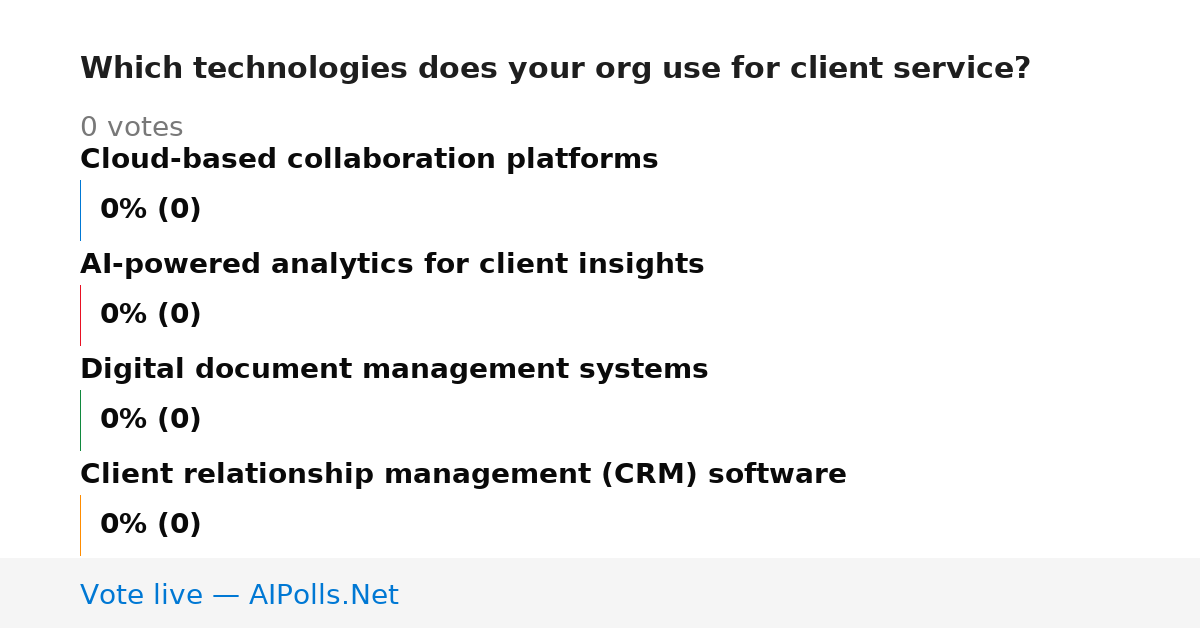 Which technologies does your org use for client service?

0 votes

Cloud-based collaboration platforms

0% (0)

AI-powered analytics for client insights

0% (0)

Digital document management systems

0% (0)

Client relationship management (CRM) software

0% (0)

Vote live — AIPolls.Net